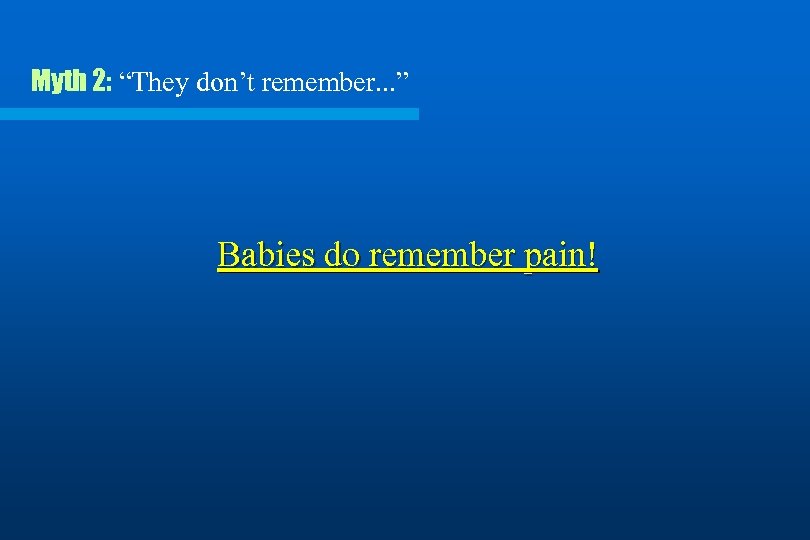 Myth 2: “They don’t remember...”

Babies do remember pain!